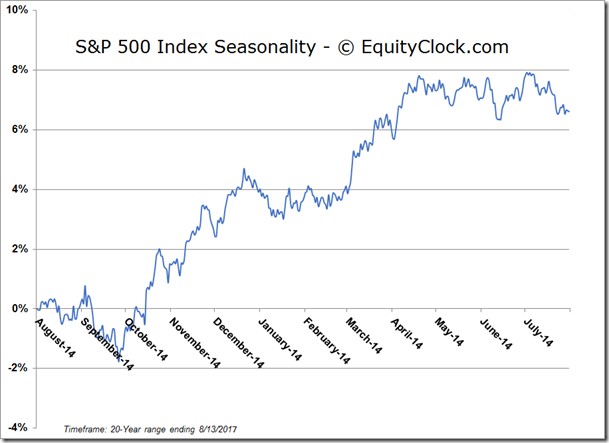 S&P 500 Index Seasonality - © EquityClock.com

10%
8%
6%
4%
2%
0%
-2%
-4%

August-14
September-14
October-14
November-14
December-14
January-14
February-14
March-14
April-14
May-14
June-14
July-14

Timeframe: 20-Year range ending 8/13/2017